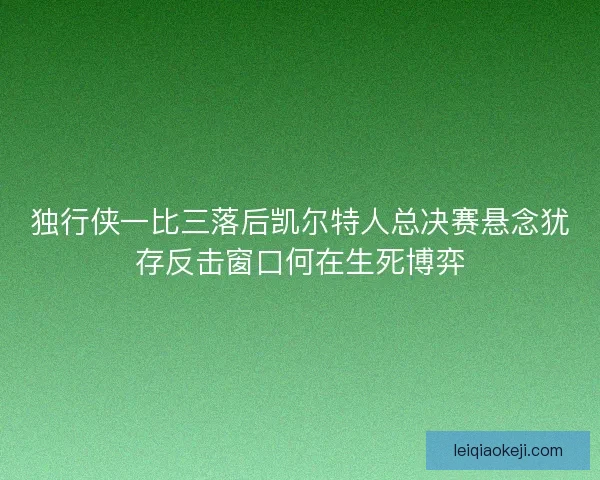 独行侠一比三落后凯尔特人总决赛悬念犹存反击窗口何在生死博弈

leiqiaokeji.com